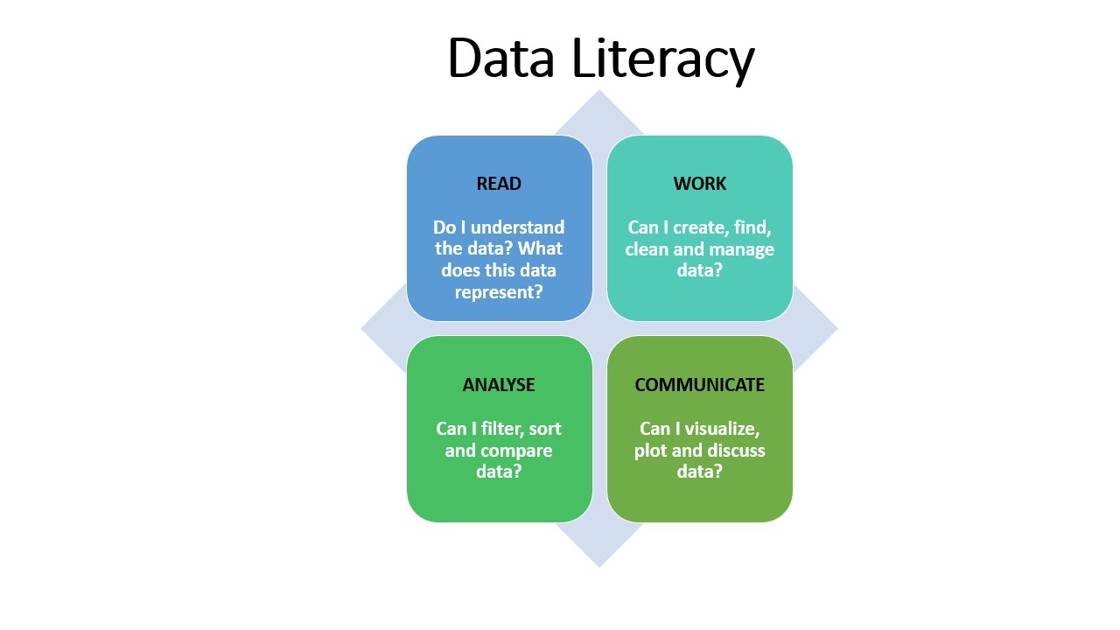 Data Literacy

READ

Do I understand the data? What does this data represent?

WORK

Can I create, find, clean and manage data?

ANALYSE

Can I filter, sort and compare data?

COMMUNICATE

Can I visualize, plot and discuss data?